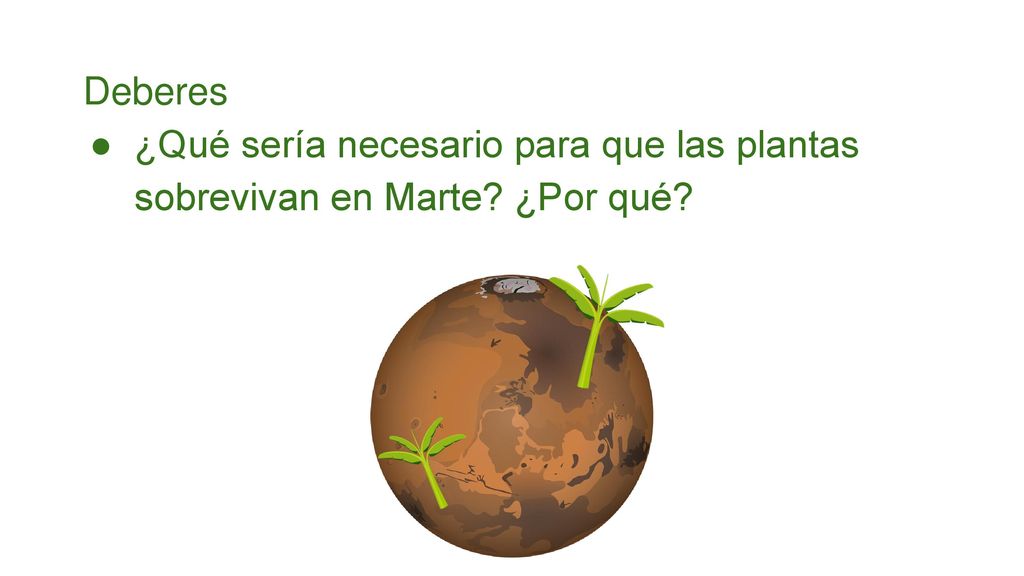 Deberes

● ¿Qué sería necesario para que las plantas sobrevivan en Marte? ¿Por qué?